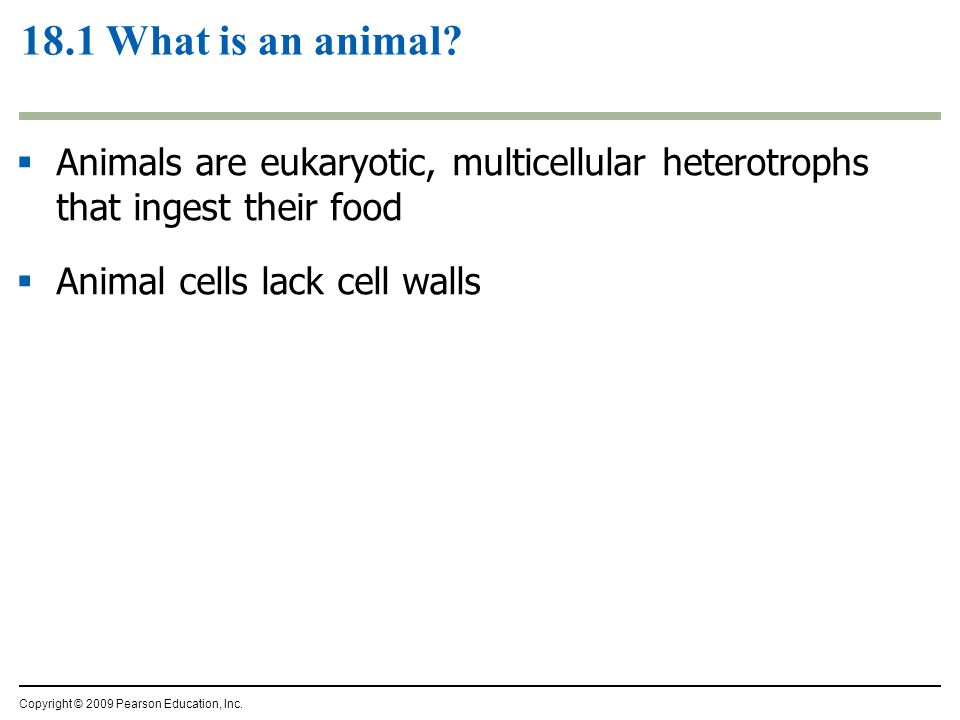 18.1 What is an animal?

▪ Animals are eukaryotic, multicellular heterotrophs that ingest their food

▪ Animal cells lack cell walls

Copyright © 2009 Pearson Education, Inc.